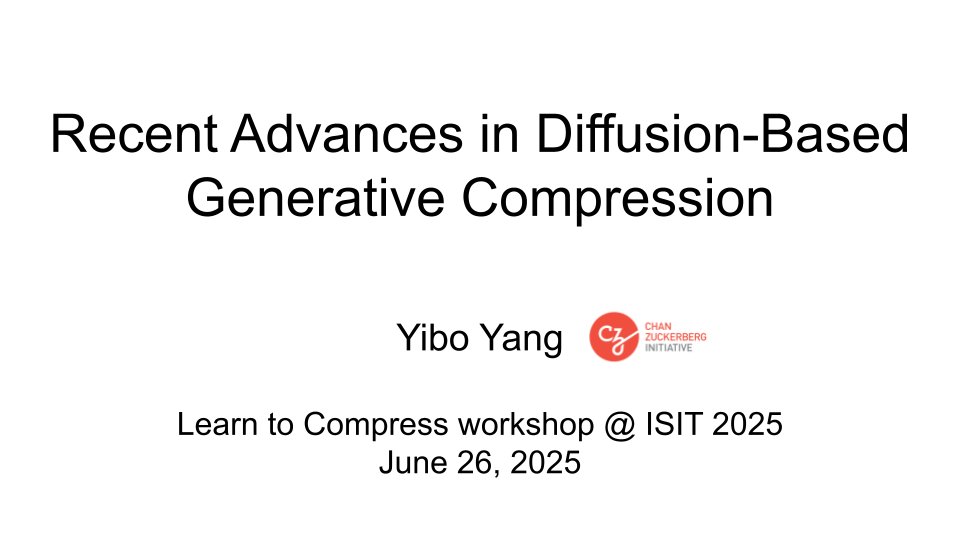 Recent Advances in Diffusion-Based Generative Compression

Yibo Yang

CZ CHAN ZUCKERBERG INITIATIVE

Learn to Compress workshop @ ISIT 2025
June 26, 2025